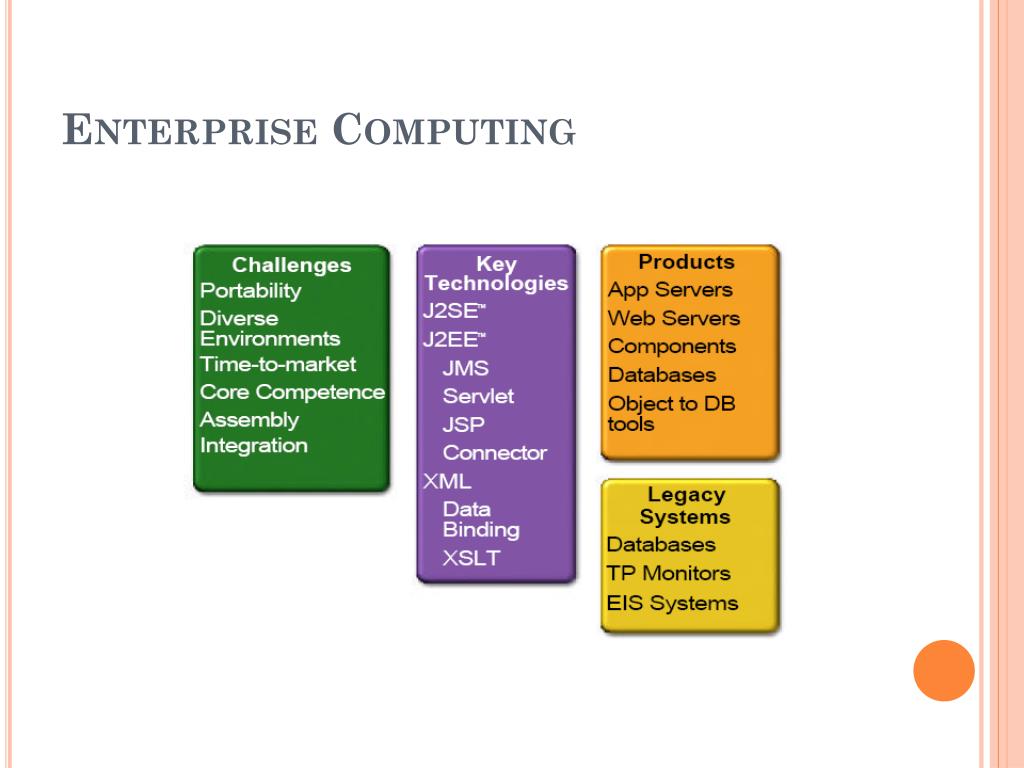 ENTERPRISE COMPUTING

Challenges
Portability
Diverse Environments
Time-to-market
Core Competence
Assembly
Integration

Key Technologies
J2SE™
J2EE™
JMS
Servlet
JSP
Connector
XML
Data Binding
XSLT

Products
App Servers
Web Servers
Components
Databases
Object to DB tools

Legacy Systems
Databases
TP Monitors
EIS Systems